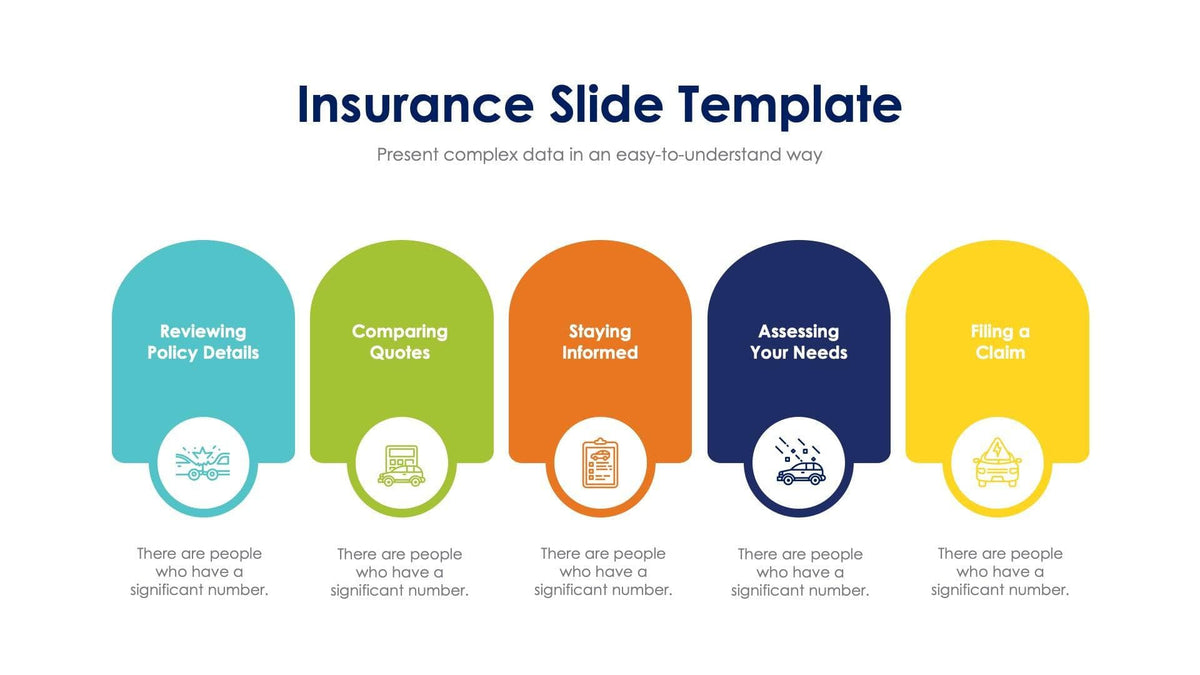 Insurance Slide Template

Present complex data in an easy-to-understand way

Reviewing Policy Details

There are people who have a significant number.

Comparing Quotes

There are people who have a significant number.

Staying Informed

There are people who have a significant number.

Assessing Your Needs

There are people who have a significant number.

Filing a Claim

There are people who have a significant number.